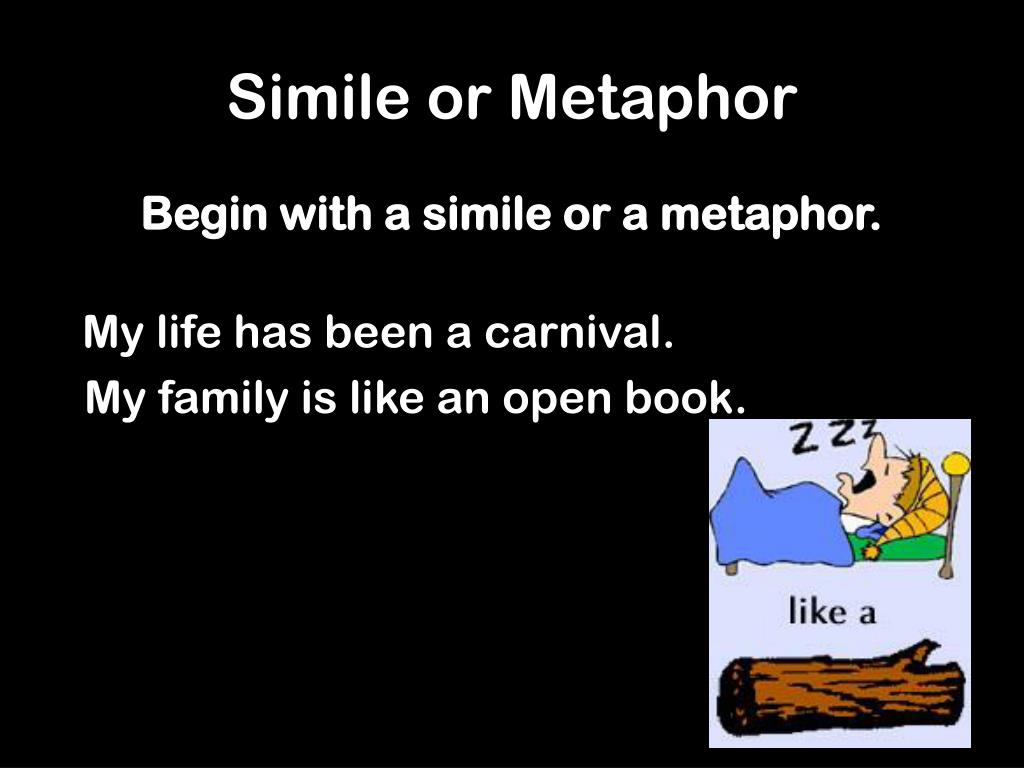 Simile or Metaphor

Begin with a simile or a metaphor.

My life has been a carnival.

My family is like an open book.

ZZZ

like a